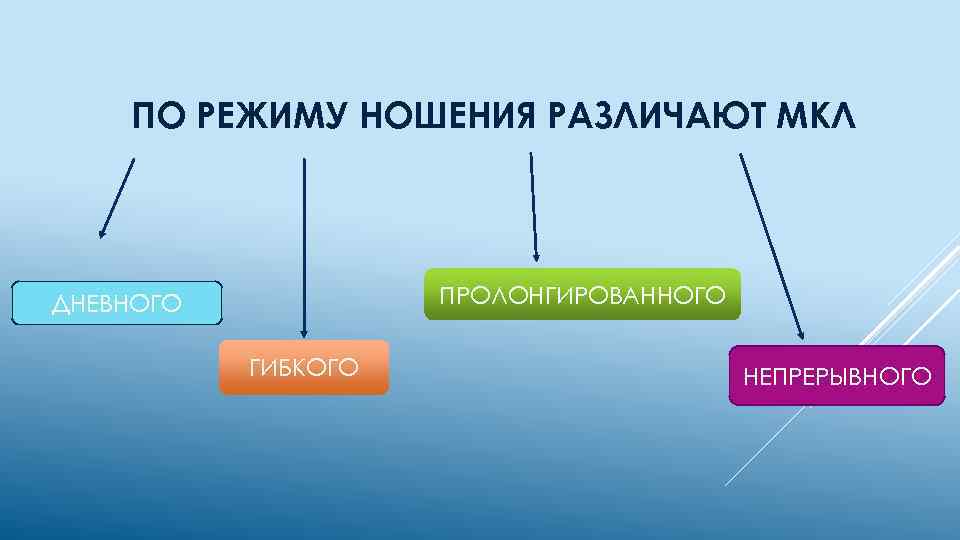 ПО РЕЖИМУ НОШЕНИЯ РАЗЛИЧАЮТ МКЛ

ДНЕВНОГО

ГИБКОГО

ПРОЛОНГИРОВАННОГО

НЕПРЕРЫВНОГО